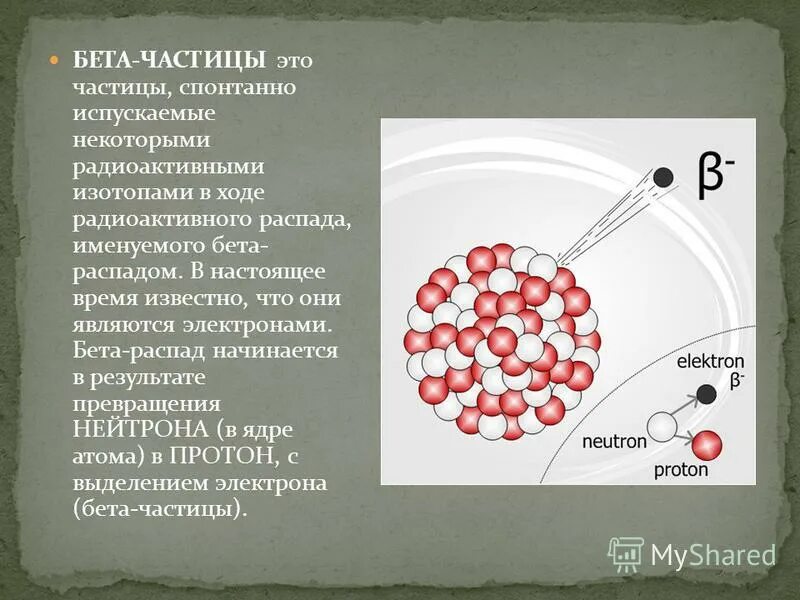 БЕТА-ЧАСТИЦЫ это частицы, спонтанно испускаемые некоторыми радиоактивными изотопами в ходе радиоактивного распада, именуемого бета-распадом. В настоящее время известно, что они являются электронами. Бета-распад начинается в результате превращения НЕЙТРОНА (в ядре атома) в ПРОТОН, с выделением электрона (бета-частицы).

$\beta^-$

elektron
$\beta^-$
neutron
proton

MyShared